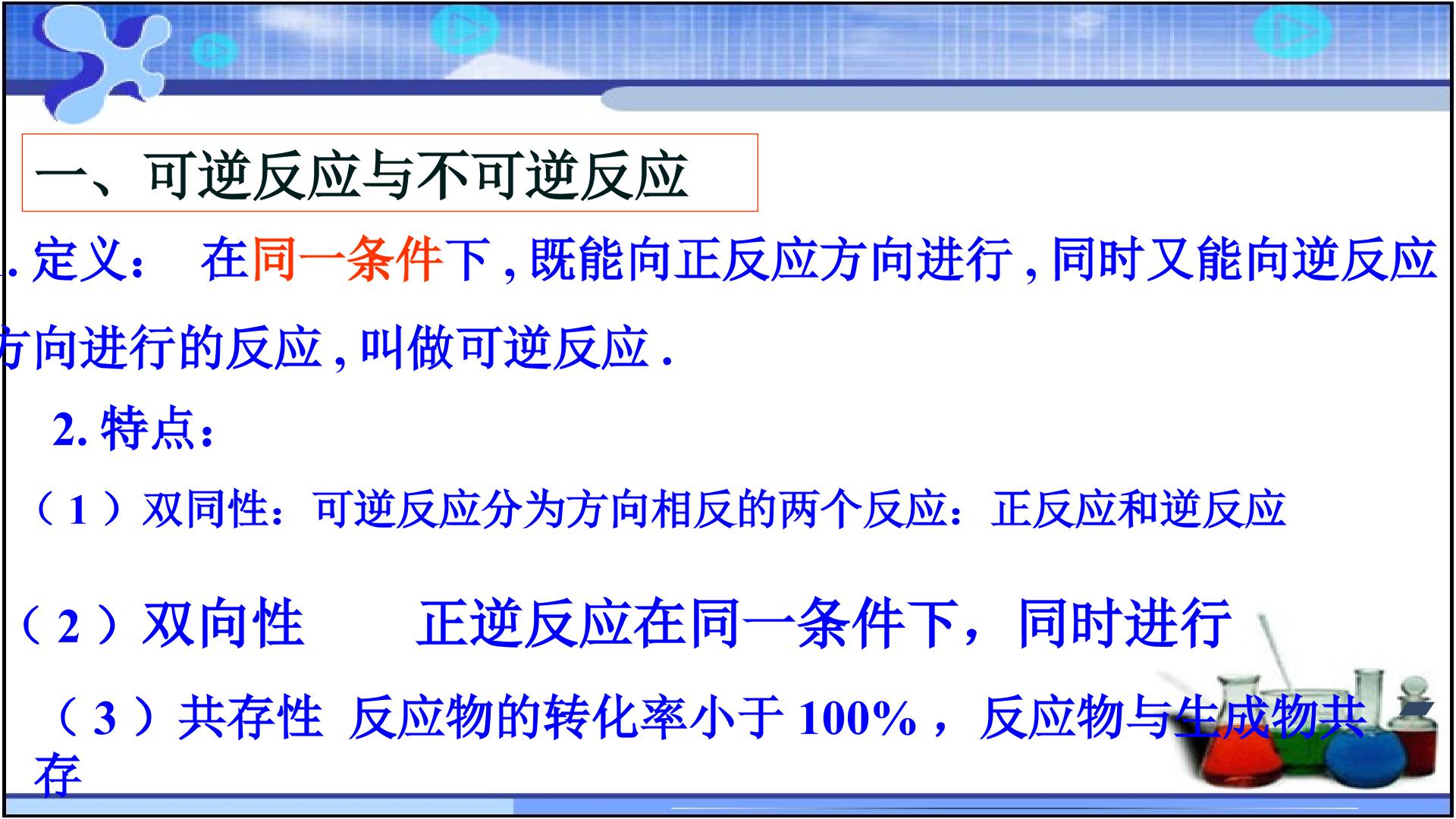 一、可逆反应与不可逆反应

. 定义： 在同一条件下，既能向正反应方向进行，同时又能向逆反应方向进行的反应，叫做可逆反应 .

2. 特点：

（ 1 ）双同性：可逆反应分为方向相反的两个反应：正反应和逆反应

（ 2 ）双向性 正逆反应在同一条件下，同时进行

（ 3 ）共存性 反应物的转化率小于 100% ，反应物与生成物共存